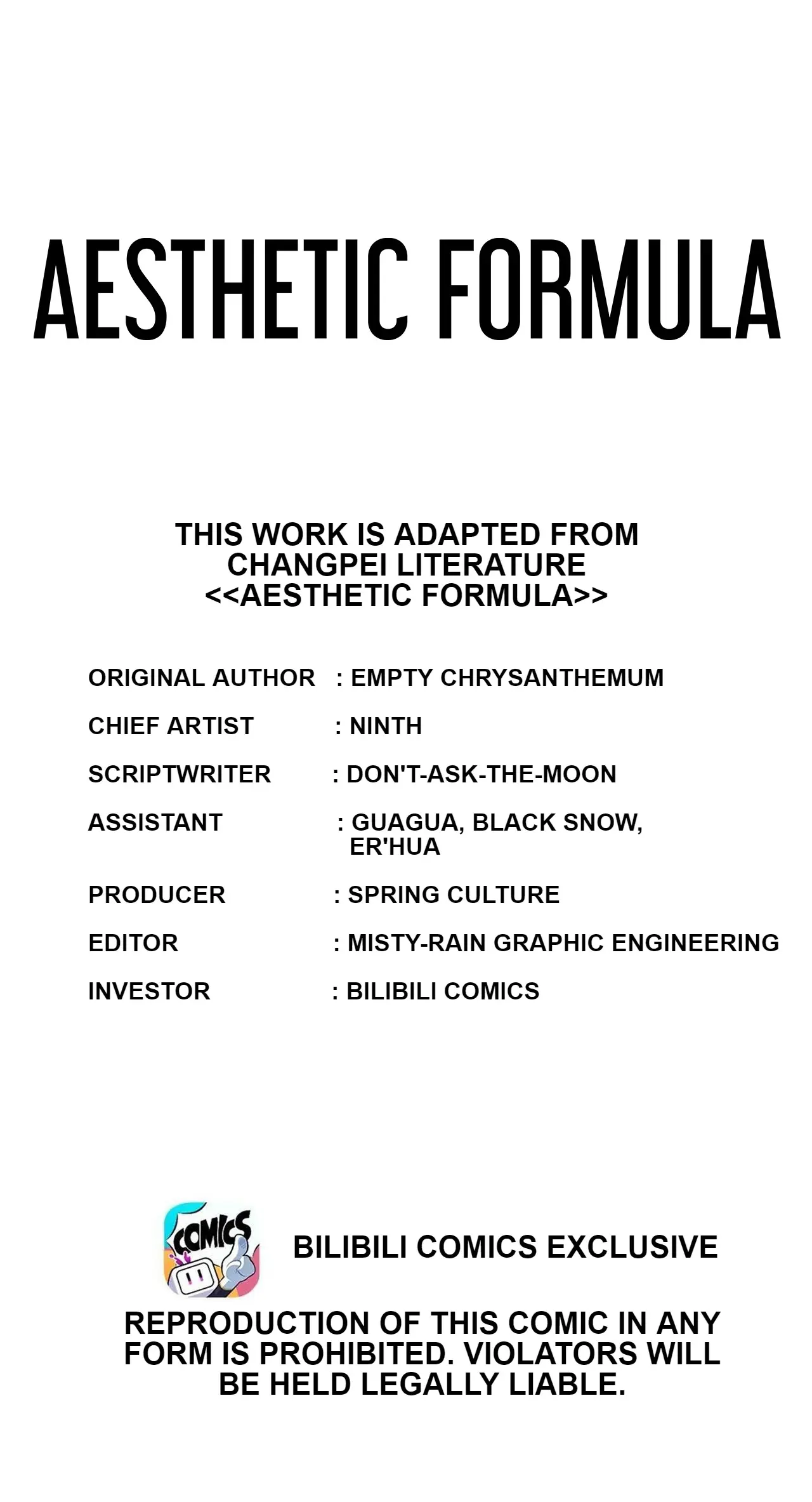 AESTHETIC FORMULA

THIS WORK IS ADAPTED FROM CHANGPEI LITERATURE <<AESTHETIC FORMULA>>

ORIGINAL AUTHOR : EMPTY CHRYSANTHEMUM

CHIEF ARTIST : NINTH

SCRIPTWRITER : DON'T-ASK-THE-MOON

ASSISTANT : GUAGUA, BLACK SNOW, ER'HUA

PRODUCER : SPRING CULTURE

EDITOR : MISTY-RAIN GRAPHIC ENGINEERING

INVESTOR : BILIBILI COMICS

COMICS

BILIBILI COMICS EXCLUSIVE

REPRODUCTION OF THIS COMIC IN ANY FORM IS PROHIBITED. VIOLATORS WILL BE HELD LEGALLY LIABLE.